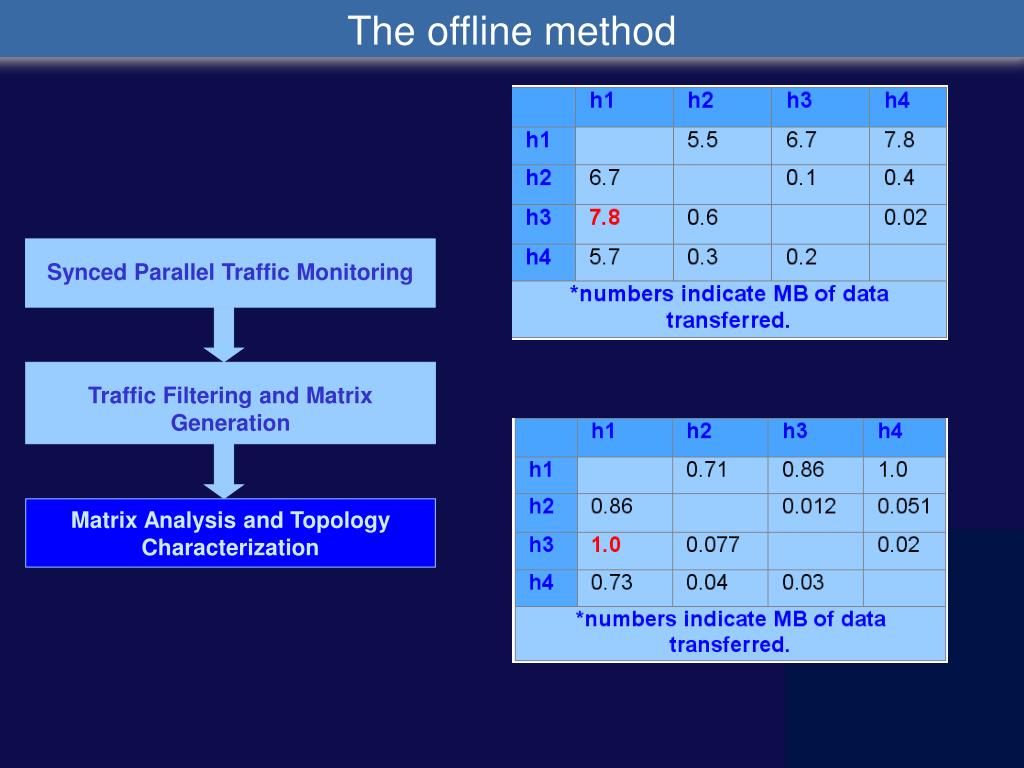 The offline method

Synced Parallel Traffic Monitoring

Traffic Filtering and Matrix Generation

Matrix Analysis and Topology Characterization

| | h1 | h2 | h3 | h4 |
|---|---|---|---|---|
| h1 | | 5.5 | 6.7 | 7.8 |
| h2 | 6.7 | | 0.1 | 0.4 |
| h3 | 7.8 | 0.6 | | 0.02 |
| h4 | 5.7 | 0.3 | 0.2 | |

*numbers indicate MB of data transferred.

| | h1 | h2 | h3 | h4 |
|---|---|---|---|---|
| h1 | | 0.71 | 0.86 | 1.0 |
| h2 | 0.86 | | 0.012 | 0.051 |
| h3 | 1.0 | 0.077 | | 0.02 |
| h4 | 0.73 | 0.04 | 0.03 | |

*numbers indicate MB of data transferred.